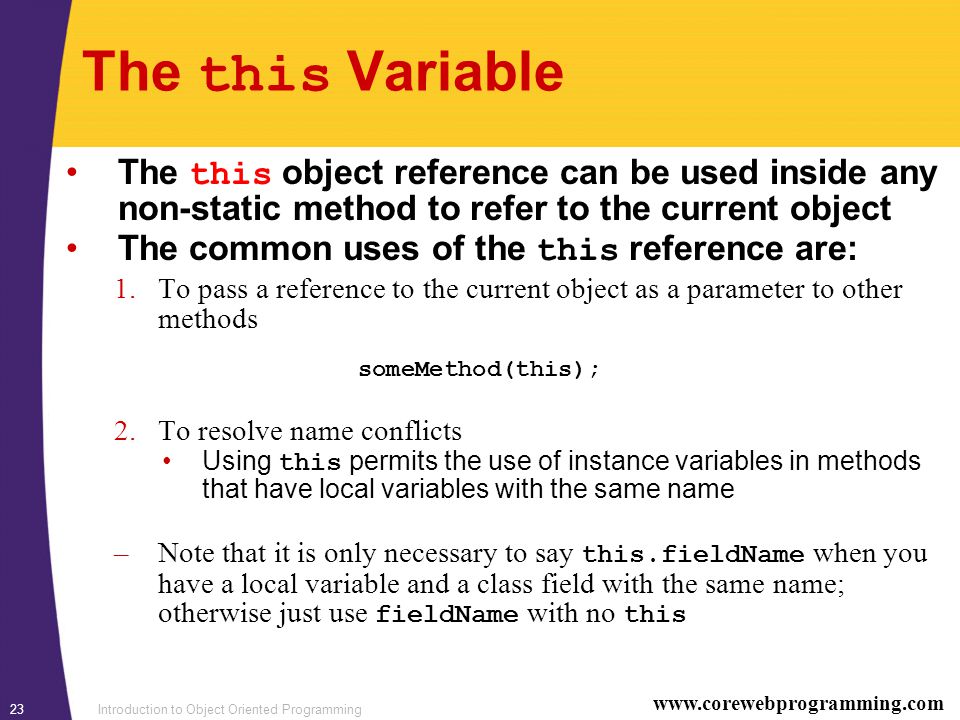 The this Variable

• The this object reference can be used inside any non-static method to refer to the current object

• The common uses of the this reference are:

1. To pass a reference to the current object as a parameter to other methods

someMethod(this);

2. To resolve name conflicts

• Using this permits the use of instance variables in methods that have local variables with the same name

– Note that it is only necessary to say this.fieldName when you have a local variable and a class field with the same name; otherwise just use fieldName with no this

23 Introduction to Object Oriented Programming www.corewebprogramming.com